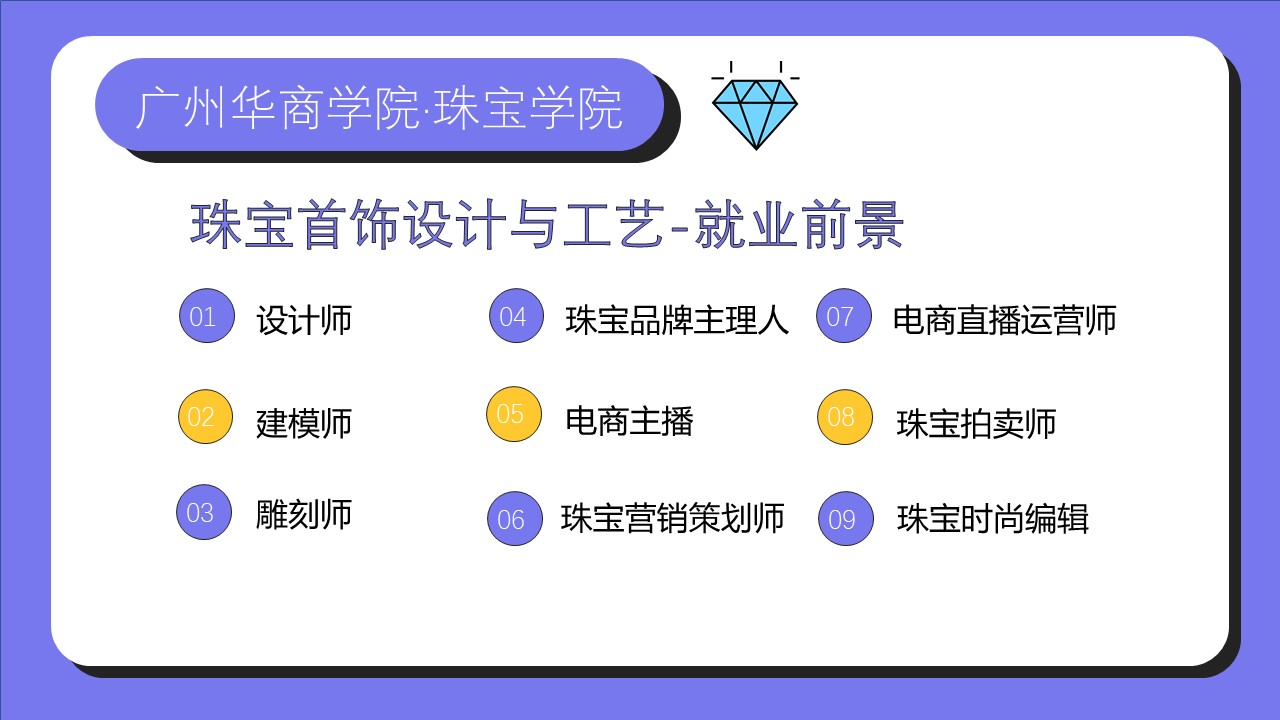 广州华商学院·珠宝学院

珠宝首饰设计与工艺-就业前景

01 设计师
02 建模师
03 雕刻师

04 珠宝品牌主理人
05 电商主播
06 珠宝营销策划师

07 电商直播运营师
08 珠宝拍卖师
09 珠宝时尚编辑